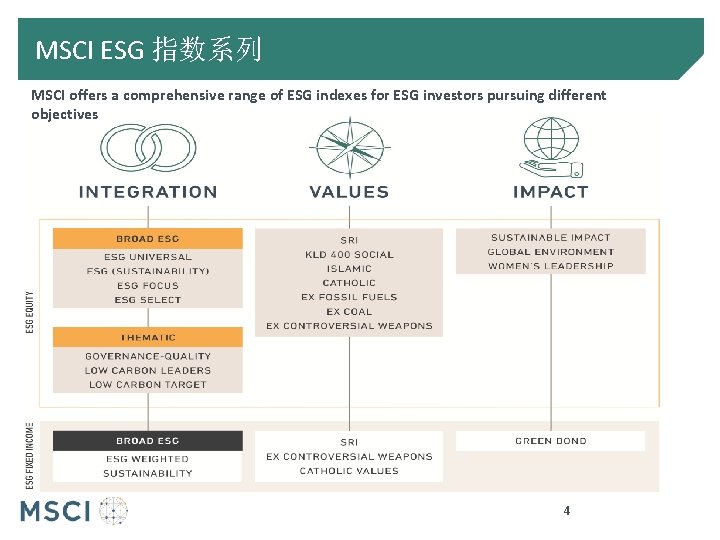 MSCI ESG 指数系列

MSCI offers a comprehensive range of ESG indexes for ESG investors pursuing different objectives

INTEGRATION

VALUES

IMPACT

ESG EQUITY

BROAD ESG
ESG UNIVERSAL
ESG (SUSTAINABILITY)
ESG FOCUS
ESG SELECT

THEMATIC
GOVERNANCE-QUALITY
LOW CARBON LEADERS
LOW CARBON TARGET

SRI
KLD 400 SOCIAL
ISLAMIC
CATHOLIC
EX FOSSIL FUELS
EX COAL
EX CONTROVERSIAL WEAPONS

SUSTAINABLE IMPACT
GLOBAL ENVIRONMENT
WOMEN'S LEADERSHIP

ESG FIXED INCOME

BROAD ESG
ESG WEIGHTED
SUSTAINABILITY

SRI
EX CONTROVERSIAL WEAPONS
CATHOLIC VALUES

GREEN BOND

MSCI

4